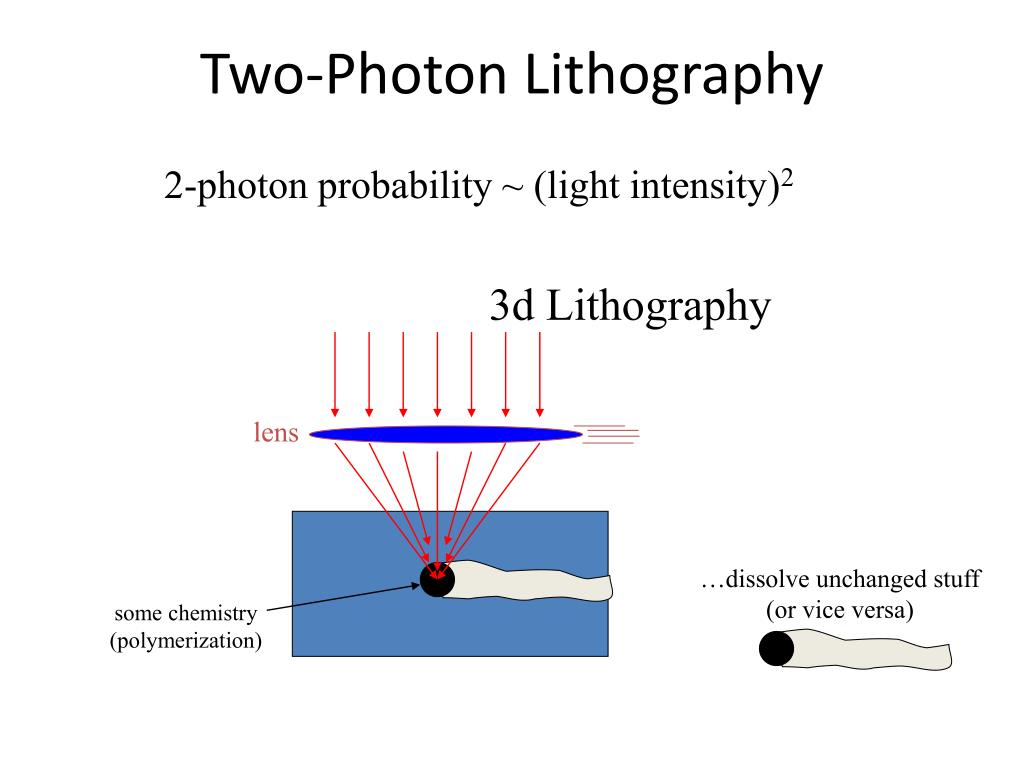 Two-Photon Lithography

2-photon probability ~ (light intensity)$^2$

3d Lithography

lens

some chemistry
(polymerization)

…dissolve unchanged stuff
(or vice versa)